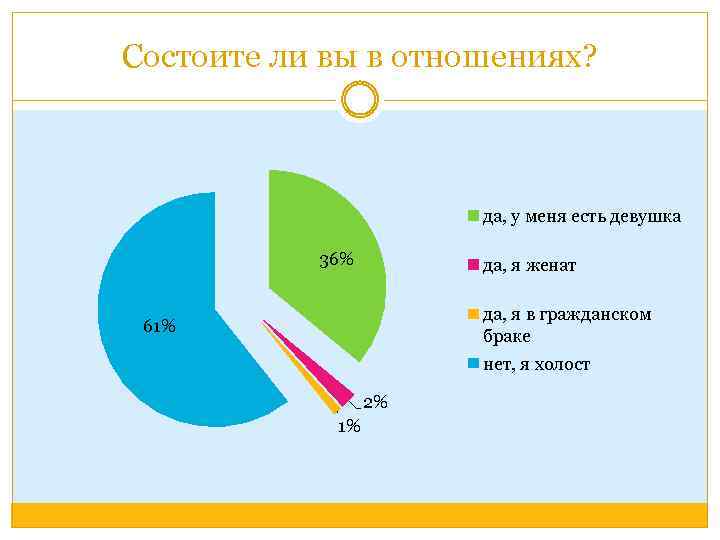 Состоите ли вы в отношениях?

36%

61%

2%

1%

да, у меня есть девушка

да, я женат

да, я в гражданском браке

нет, я холост